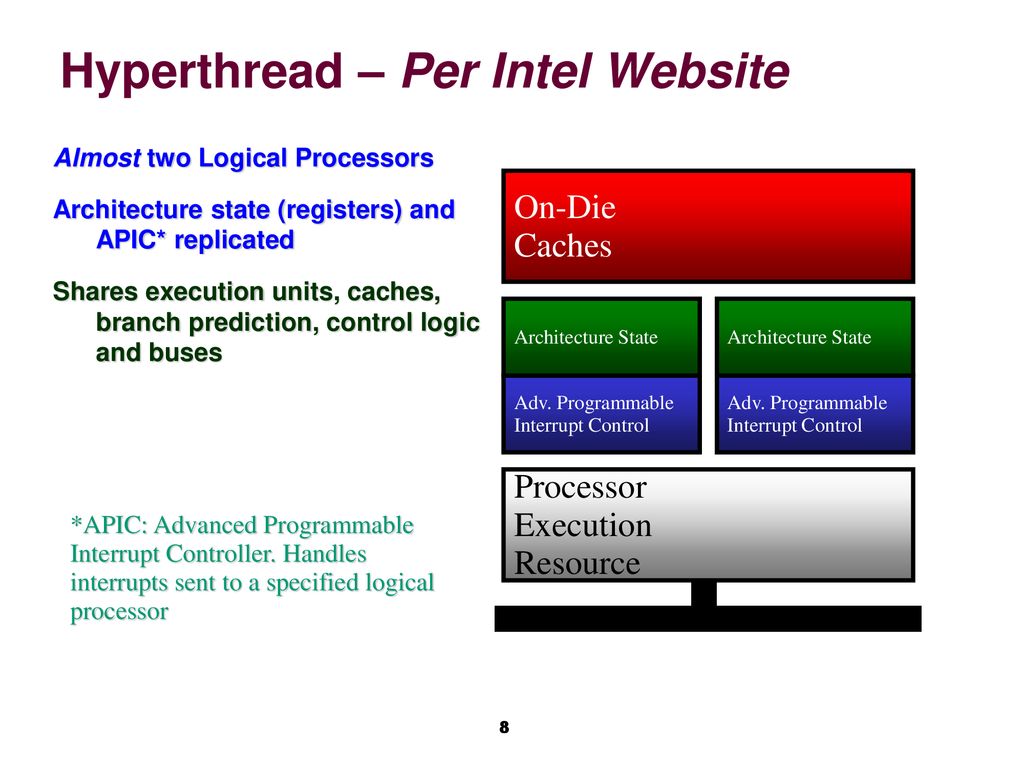 Hyperthread – Per Intel Website

Almost two Logical Processors

Architecture state (registers) and APIC* replicated

Shares execution units, caches, branch prediction, control logic and buses

*APIC: Advanced Programmable Interrupt Controller. Handles interrupts sent to a specified logical processor

On-Die Caches

Architecture State

Adv. Programmable Interrupt Control

Architecture State

Adv. Programmable Interrupt Control

Processor Execution Resource

8